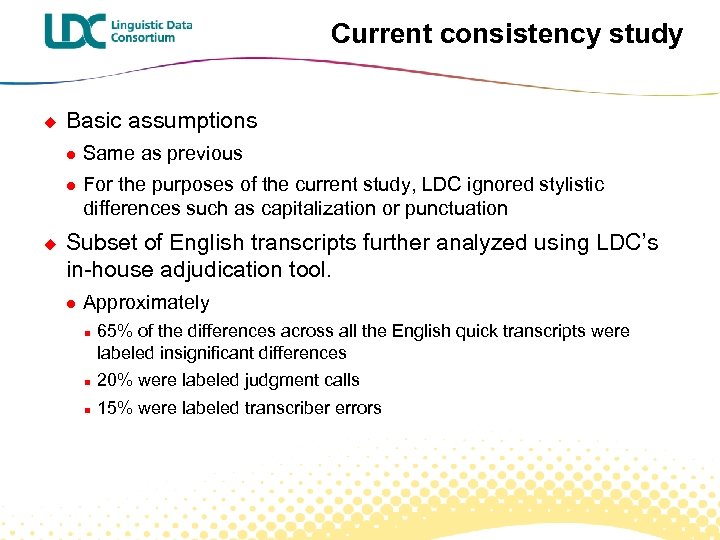 LDC Linguistic Data Consortium

Current consistency study

Basic assumptions

Same as previous

For the purposes of the current study, LDC ignored stylistic differences such as capitalization or punctuation

Subset of English transcripts further analyzed using LDC's in-house adjudication tool.

Approximately

65% of the differences across all the English quick transcripts were labeled insignificant differences

20% were labeled judgment calls

15% were labeled transcriber errors